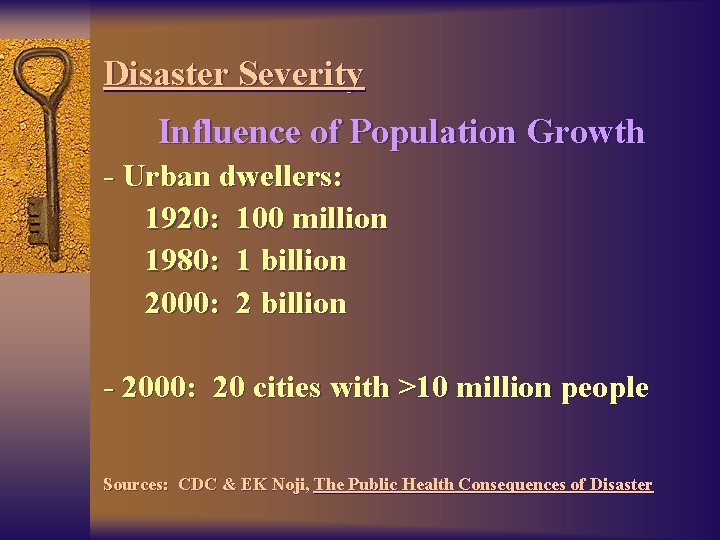 Disaster Severity

Influence of Population Growth

- Urban dwellers:
1920: 100 million
1980: 1 billion
2000: 2 billion

- 2000: 20 cities with >10 million people

Sources: CDC & EK Noji, The Public Health Consequences of Disaster